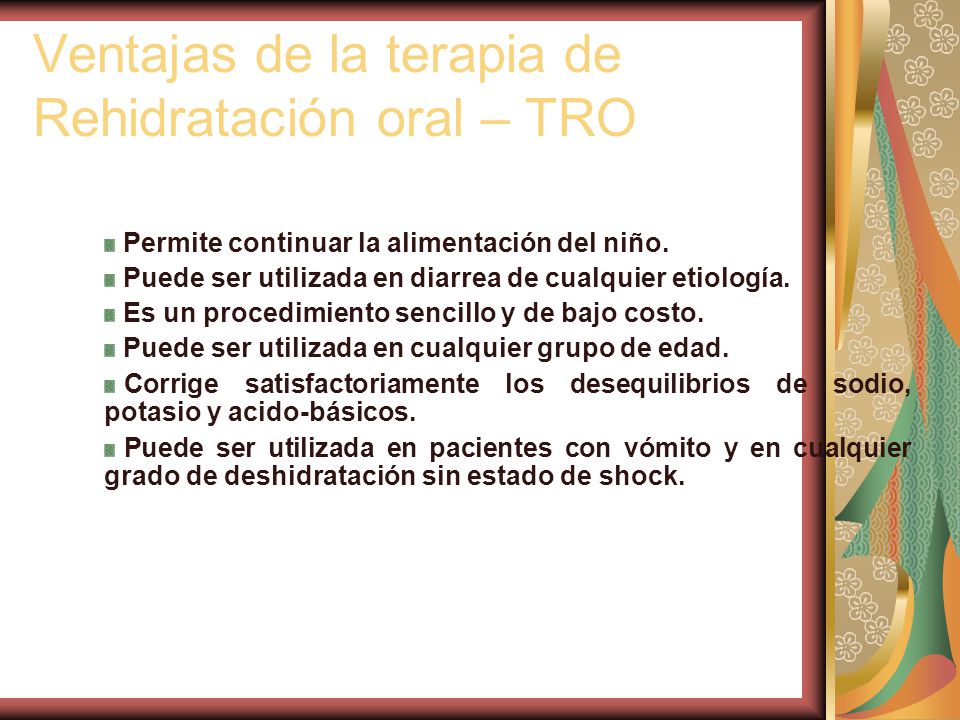 Ventajas de la terapia de Rehidratación oral – TRO

Permite continuar la alimentación del niño.

Puede ser utilizada en diarrea de cualquier etiología.

Es un procedimiento sencillo y de bajo costo.

Puede ser utilizada en cualquier grupo de edad.

Corrige satisfactoriamente los desequilibrios de sodio, potasio y acido-básicos.

Puede ser utilizada en pacientes con vómito y en cualquier grado de deshidratación sin estado de shock.